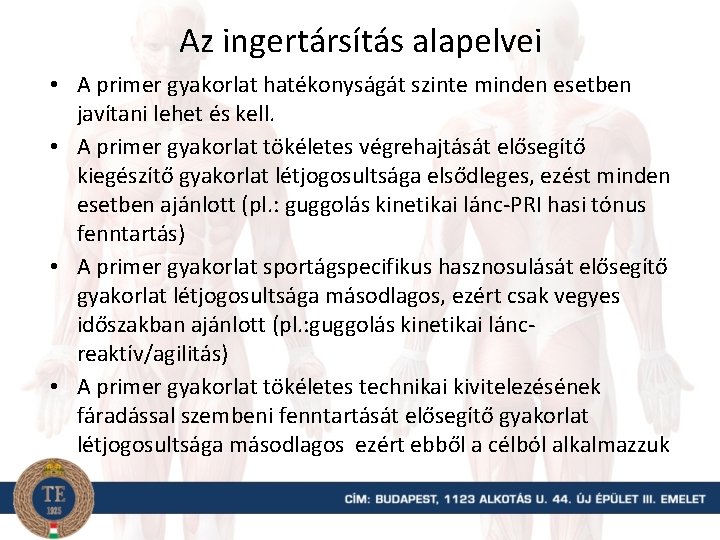 Az ingertársítás alapelvei

• A primer gyakorlat hatékonyságát szinte minden esetben javítani lehet és kell.

• A primer gyakorlat tökéletes végrehajtását elősegítő kiegészítő gyakorlat létjogosultsága elsődleges, ezést minden esetben ajánlott (pl.: guggolás kinetikai lánc-PRI hasi tónus fenntartás)

• A primer gyakorlat sportágspecifikus hasznosulását elősegítő gyakorlat létjogosultsága másodlagos, ezért csak vegyes időszakban ajánlott (pl.:guggolás kinetikai lánc-reaktív/agilitás)

• A primer gyakorlat tökéletes technikai kivitelezésének fáradással szembeni fenntartását elősegítő gyakorlat létjogosultsága másodlagos ezért ebből a célból alkalmazzuk

TE 1925

CÍM: BUDAPEST, 1123 ALKOTÁS U. 44. ÚJ ÉPÜLET III. EMELET